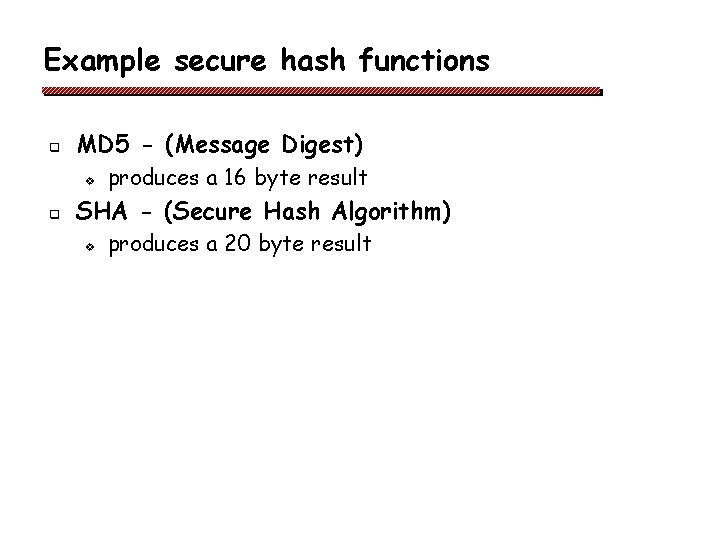 Example secure hash functions

MD5 - (Message Digest)
produces a 16 byte result

SHA - (Secure Hash Algorithm)
produces a 20 byte result